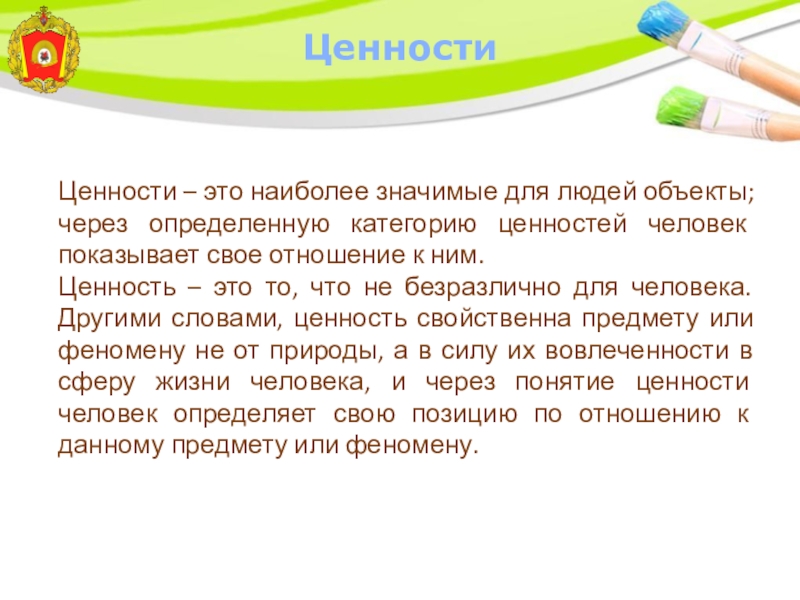 Ценности

Ценности – это наиболее значимые для людей объекты; через определенную категорию ценностей человек показывает свое отношение к ним.
Ценность – это то, что не безразлично для человека. Другими словами, ценность свойственна предмету или феномену не от природы, а в силу их вовлеченности в сферу жизни человека, и через понятие ценности человек определяет свою позицию по отношению к данному предмету или феномену.